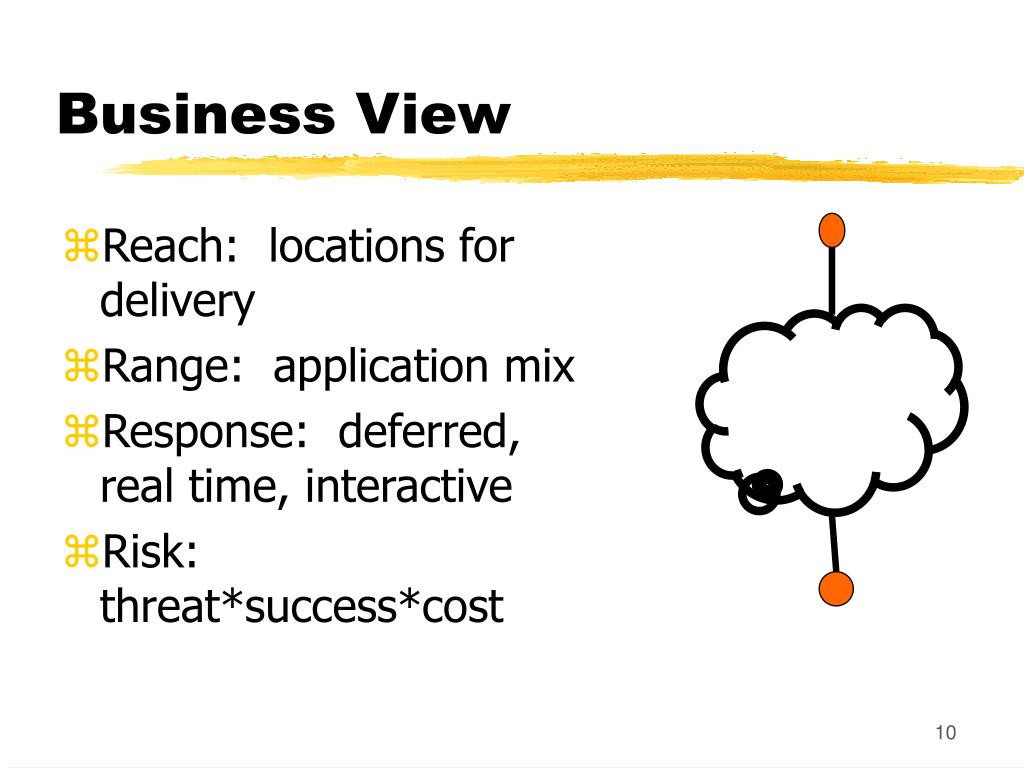 Business View

⌘Reach: locations for delivery

⌘Range: application mix

⌘Response: deferred, real time, interactive

⌘Risk: threat*success*cost

10